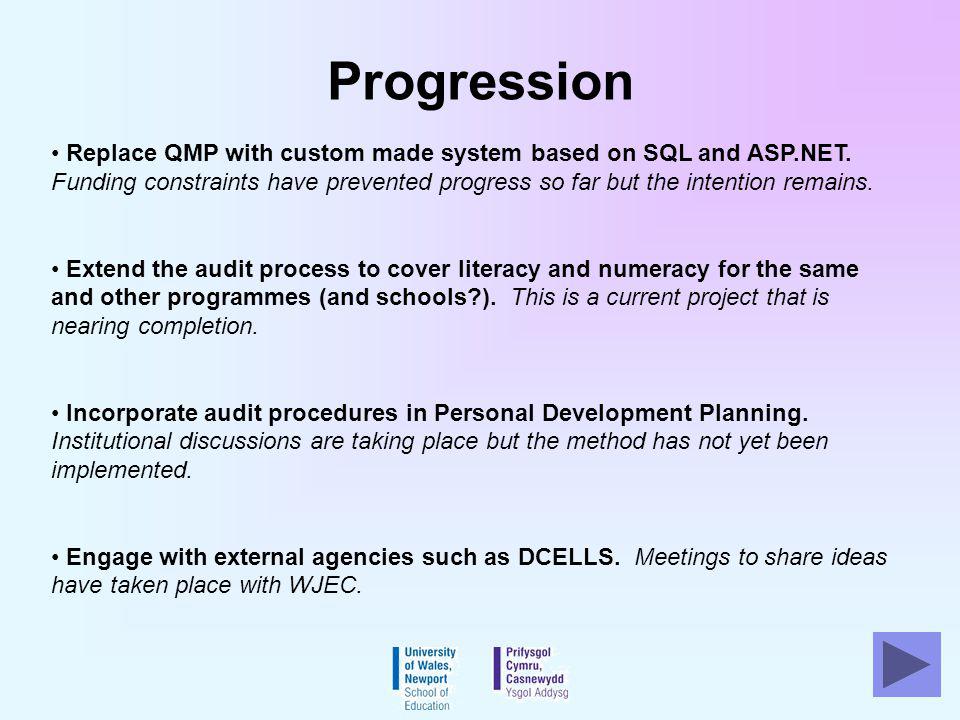 Progression

• Replace QMP with custom made system based on SQL and ASP.NET. Funding constraints have prevented progress so far but the intention remains.

• Extend the audit process to cover literacy and numeracy for the same and other programmes (and schools?). This is a current project that is nearing completion.

• Incorporate audit procedures in Personal Development Planning. Institutional discussions are taking place but the method has not yet been implemented.

• Engage with external agencies such as DCELLS. Meetings to share ideas have taken place with WJEC.

University of Wales, Newport
School of Education

Prifysgol Cymru, Casnewydd
Ysgol Addysg